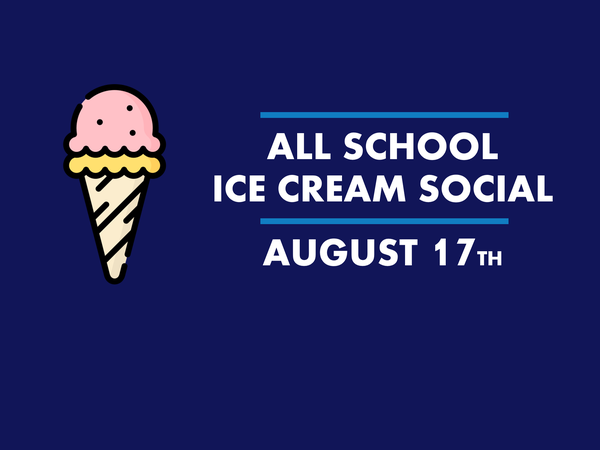 ALL SCHOOL
ICE CREAM SOCIAL

AUGUST 17TH